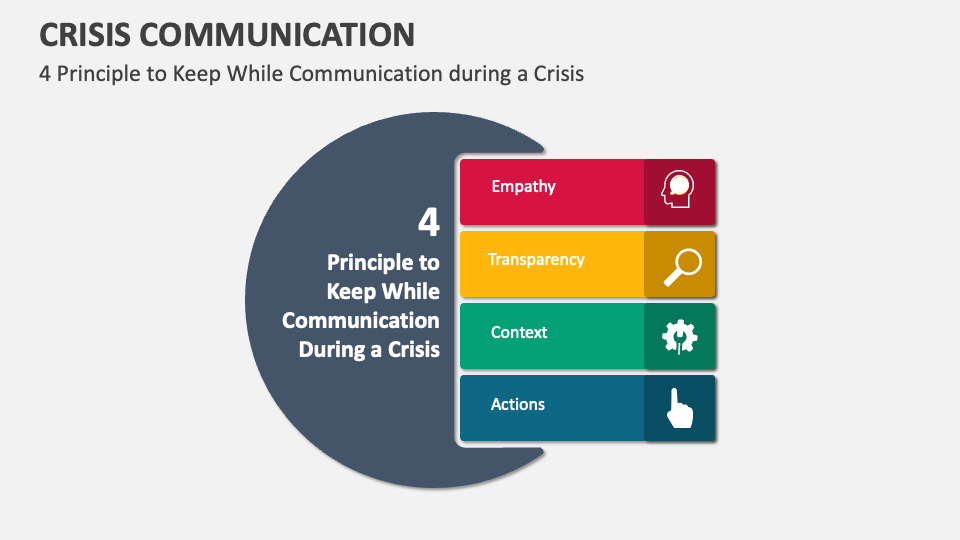 CRISIS COMMUNICATION

4 Principle to Keep While Communication during a Crisis

4

Principle to Keep While Communication During a Crisis

Empathy

Transparency

Context

Actions